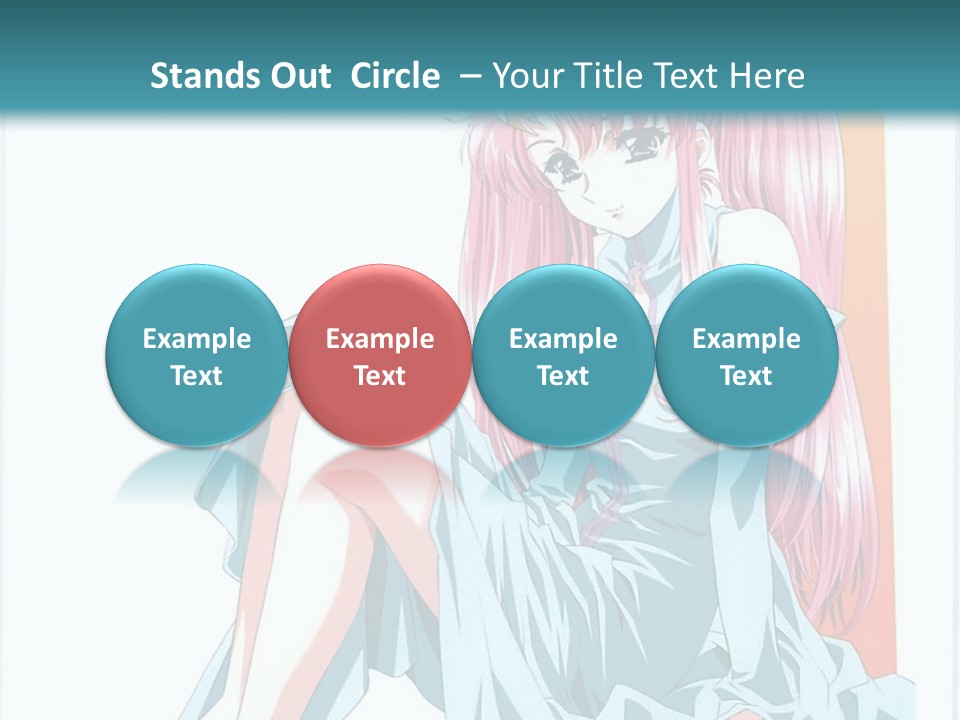 Stands Out Circle – Your Title Text Here

Example Text

Example Text

Example Text

Example Text